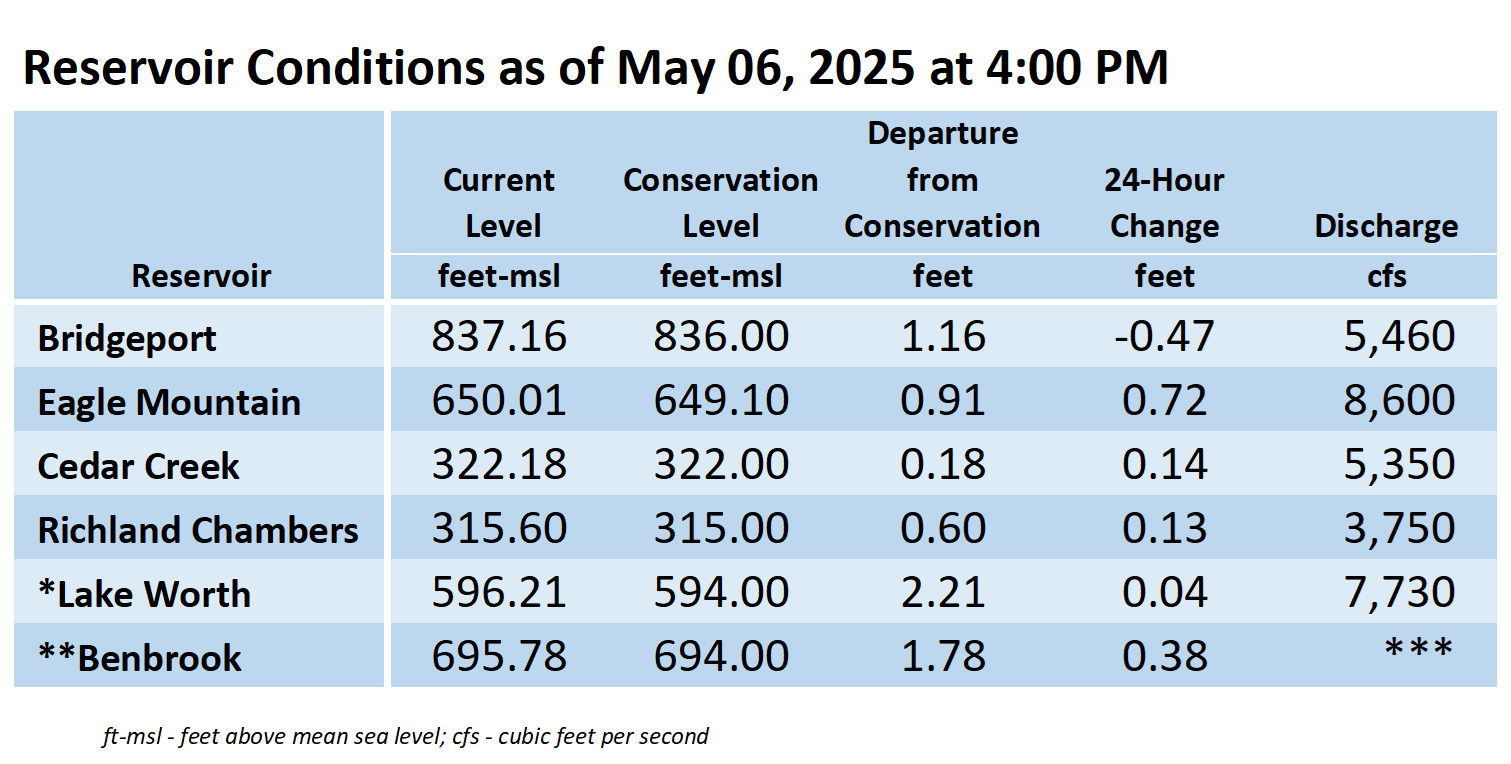 Reservoir Conditions as of May 06, 2025 at 4:00 PM

| Reservoir | Current Level feet-msl | Conservation Level feet-msl | Departure from Conservation feet | 24-Hour Change feet | Discharge cfs |
|---|---|---|---|---|---|
| Bridgeport | 837.16 | 836.00 | 1.16 | -0.47 | 5,460 |
| Eagle Mountain | 650.01 | 649.10 | 0.91 | 0.72 | 8,600 |
| Cedar Creek | 322.18 | 322.00 | 0.18 | 0.14 | 5,350 |
| Richland Chambers | 315.60 | 315.00 | 0.60 | 0.13 | 3,750 |
| *Lake Worth | 596.21 | 594.00 | 2.21 | 0.04 | 7,730 |
| **Benbrook | 695.78 | 694.00 | 1.78 | 0.38 | *** |

ft-msl - feet above mean sea level; cfs - cubic feet per second